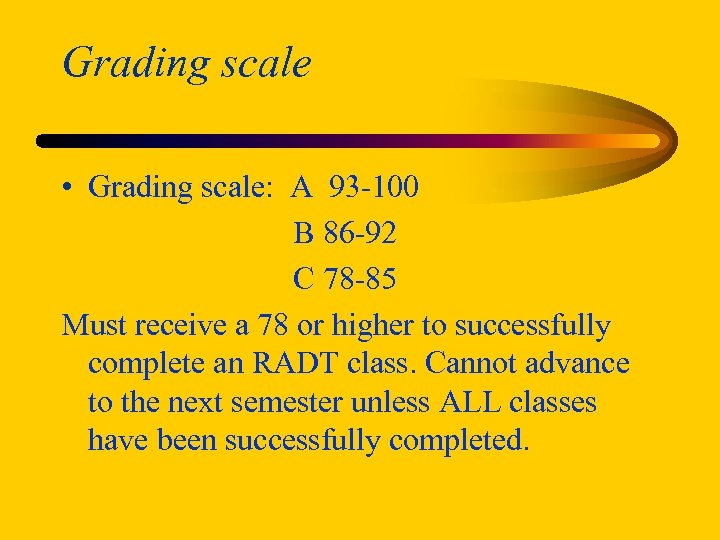 Grading scale

• Grading scale: A 93-100
B 86-92
C 78-85

Must receive a 78 or higher to successfully complete an RADT class. Cannot advance to the next semester unless ALL classes have been successfully completed.